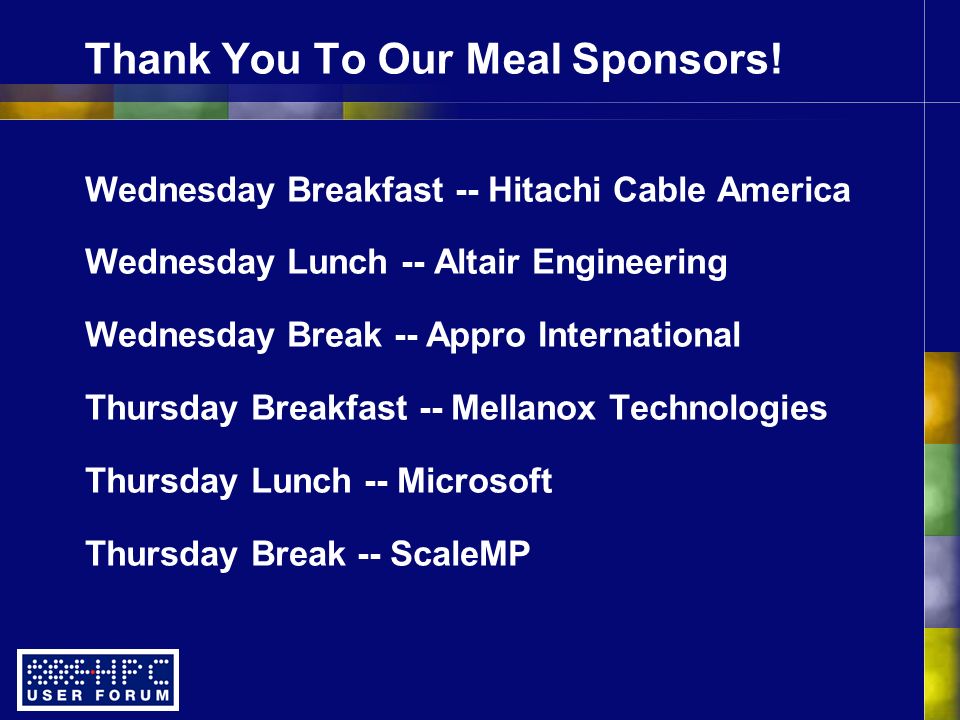 Thank You To Our Meal Sponsors!

Wednesday Breakfast -- Hitachi Cable America

Wednesday Lunch -- Altair Engineering

Wednesday Break -- Appro International

Thursday Breakfast -- Mellanox Technologies

Thursday Lunch -- Microsoft

Thursday Break -- ScaleMP

HPC USER FORUM